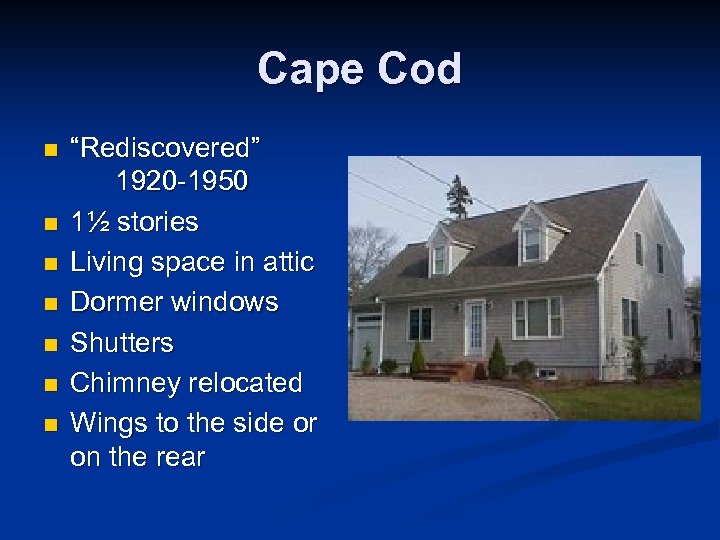 Cape Cod

- “Rediscovered” 1920-1950
- 1½ stories
- Living space in attic
- Dormer windows
- Shutters
- Chimney relocated
- Wings to the side or on the rear